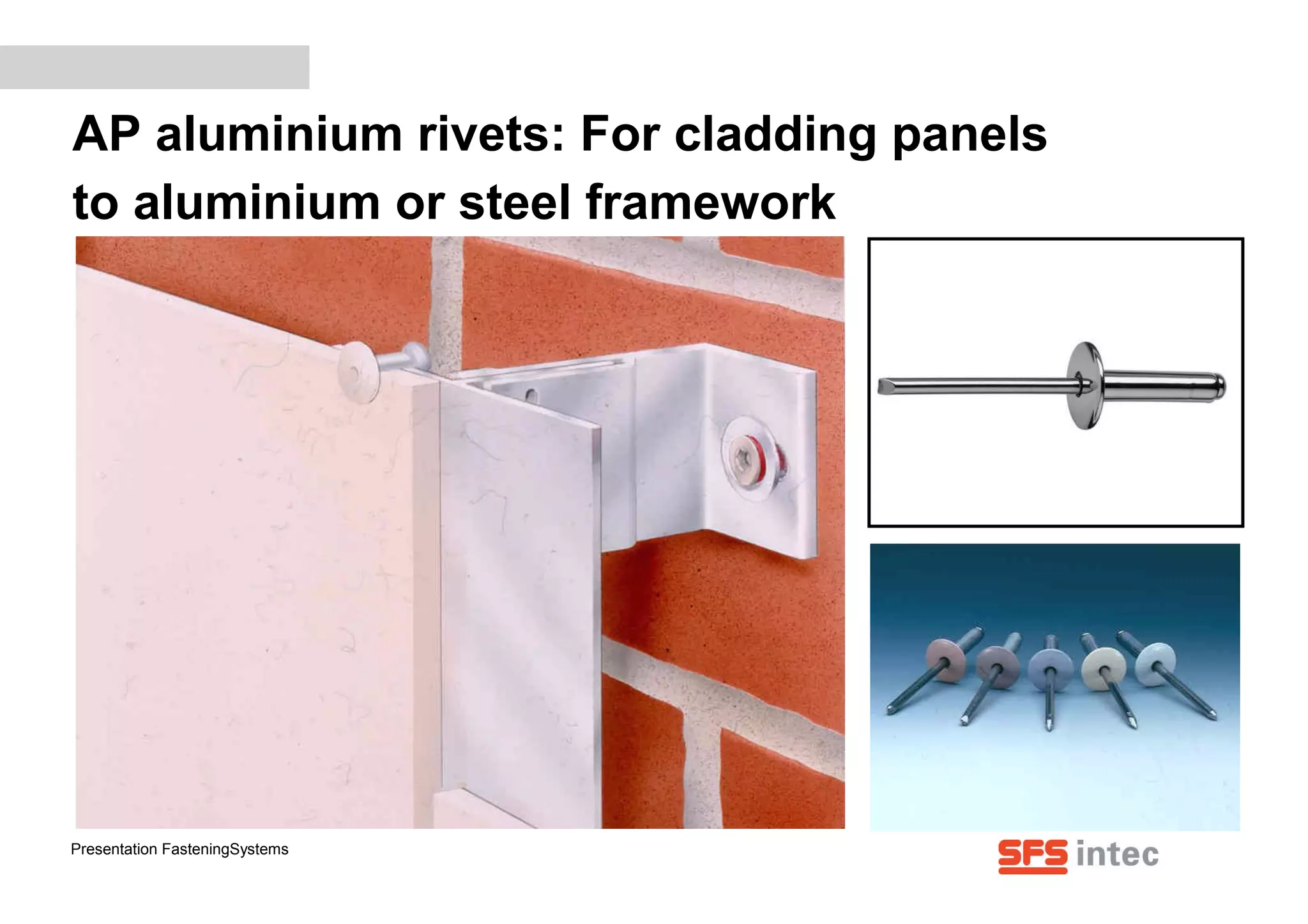 AP aluminium rivets: For cladding panels to aluminium or steel framework

Presentation FasteningSystems

SFS intec